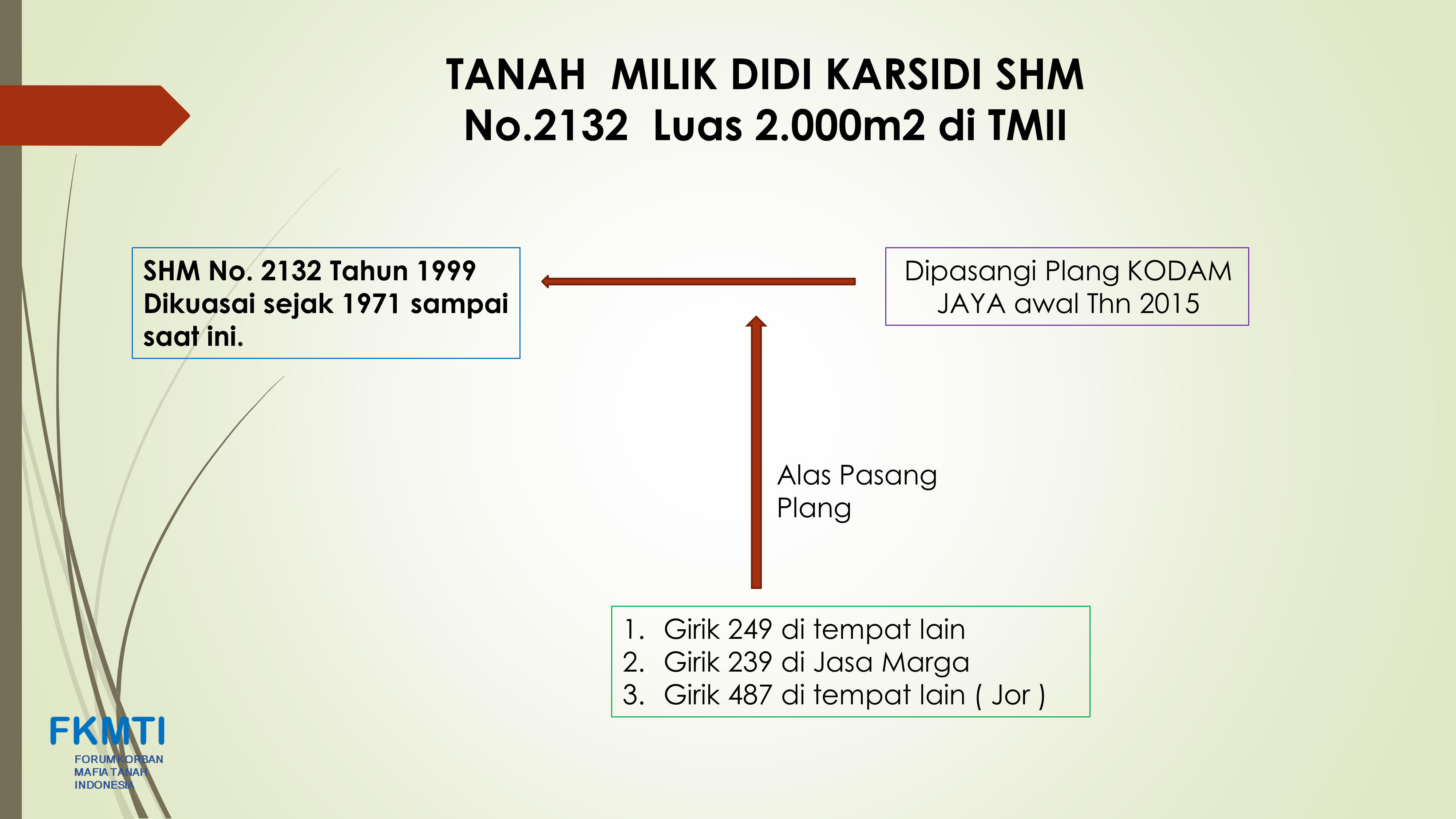 TANAH MILIK DIDI KARSIDI SHM No.2132 Luas 2.000m2 di TMII

SHM No. 2132 Tahun 1999 Dikuasai sejak 1971 sampai saat ini.

Dipasangi Plang KODAM JAYA awal Thn 2015

Alas Pasang Plang

1. Girik 249 di tempat lain
2. Girik 239 di Jasa Marga
3. Girik 487 di tempat lain ( Jor )

FKMTI
FORUM KORBAN MAFIA TANAH INDONESIA